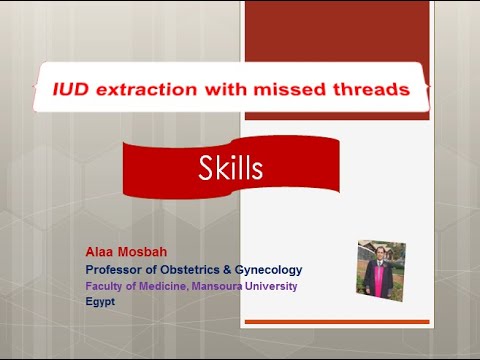 IUD extraction with missed threads

Skills

Alaa Mosbah
Professor of Obstetrics & Gynecology
Faculty of Medicine, Mansoura University
Egypt